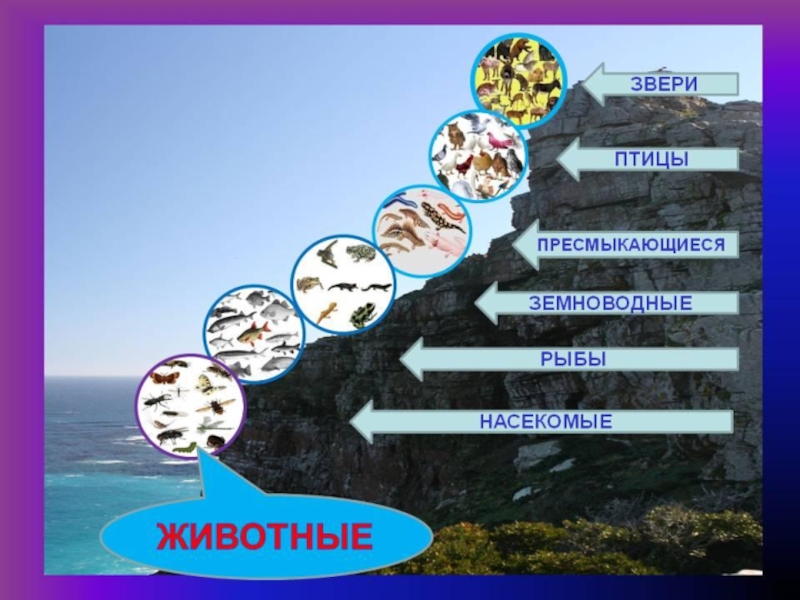 ЗВЕРИ

ПТИЦЫ

ПРЕСМЫКАЮЩИЕСЯ

ЗЕМНОВОДНЫЕ

РЫБЫ

НАСЕКОМЫЕ

ЖИВОТНЫЕ